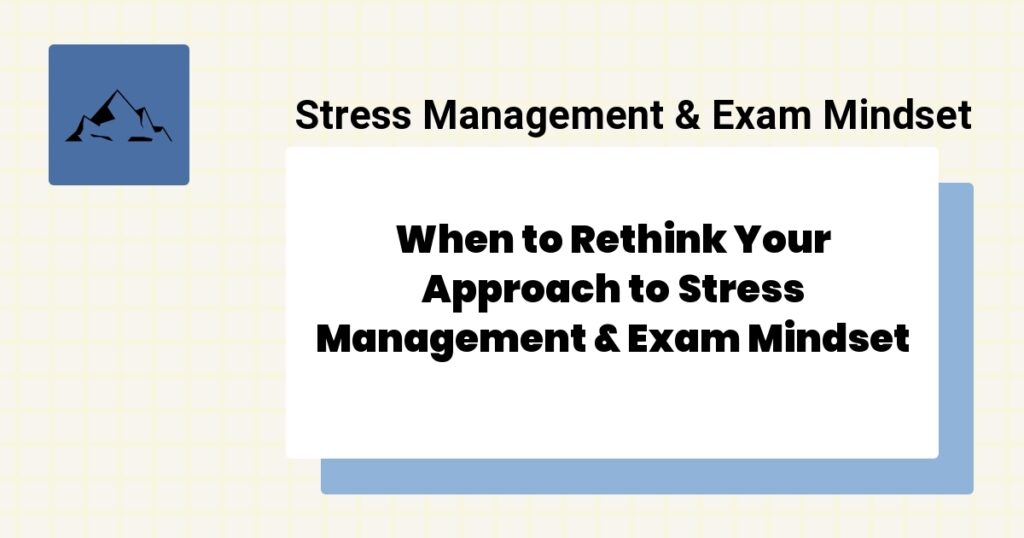 Stress Management & Exam Mindset

When to Rethink Your Approach to Stress Management & Exam Mindset